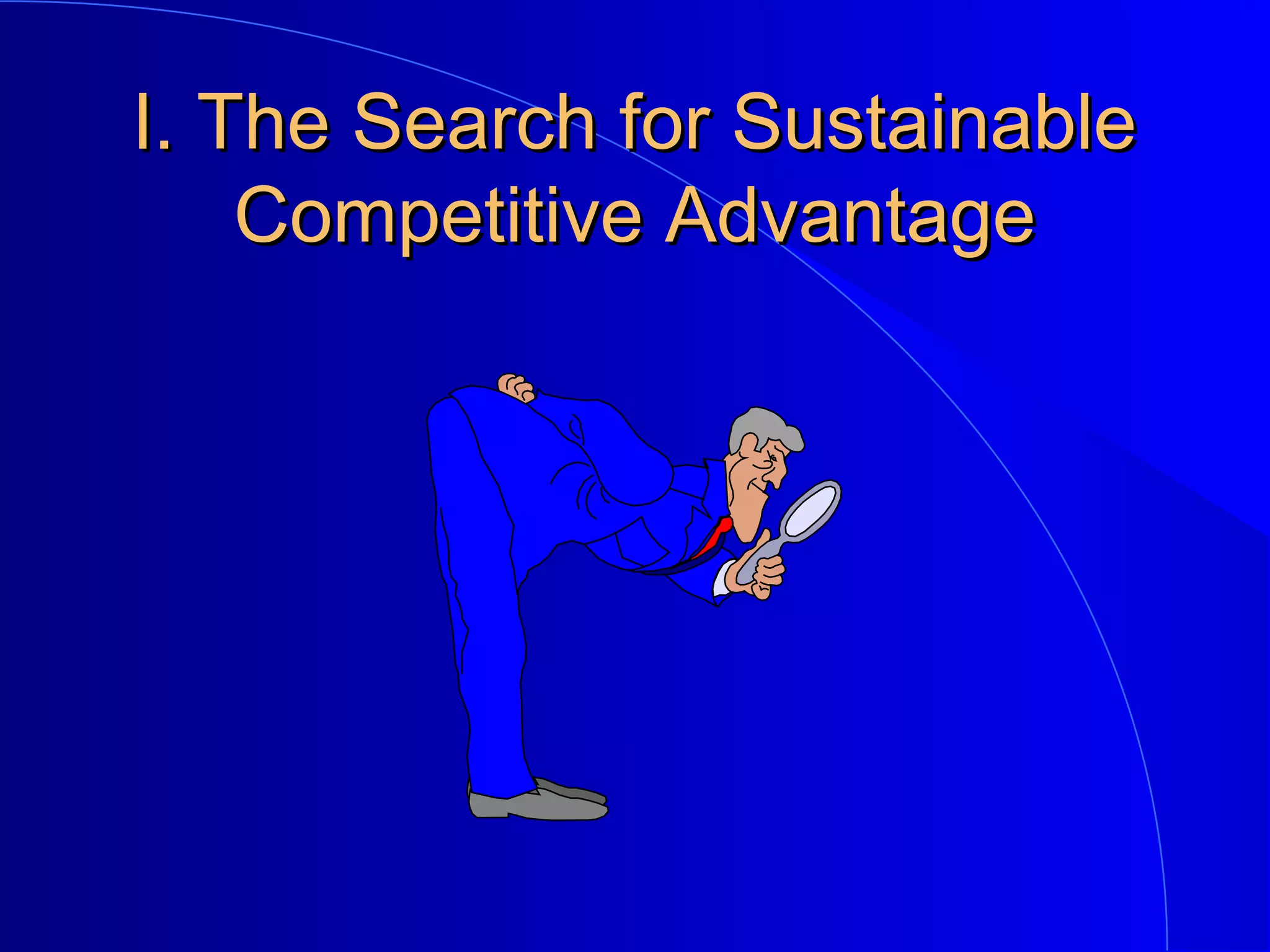 I. The Search for Sustainable Competitive Advantage